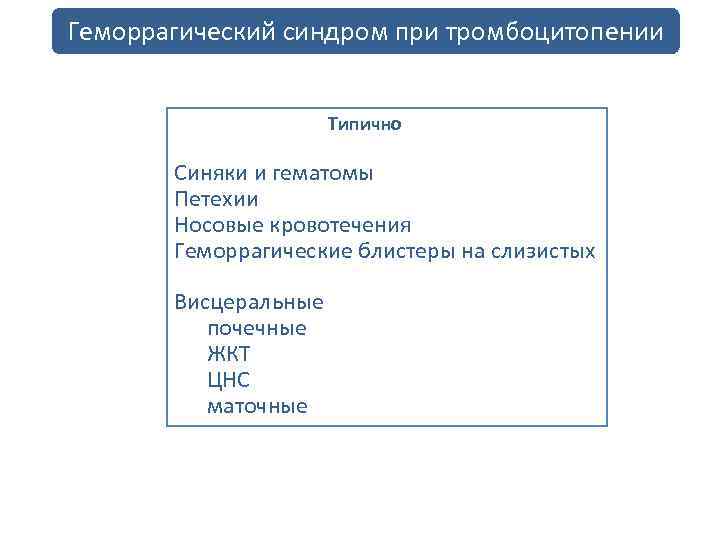 Геморрагический синдром при тромбоцитопении

Типично

Синяки и гематомы
Петехии
Носовые кровотечения
Геморрагические блистеры на слизистых

Висцеральные
почечные
ЖКТ
ЦНС
маточные